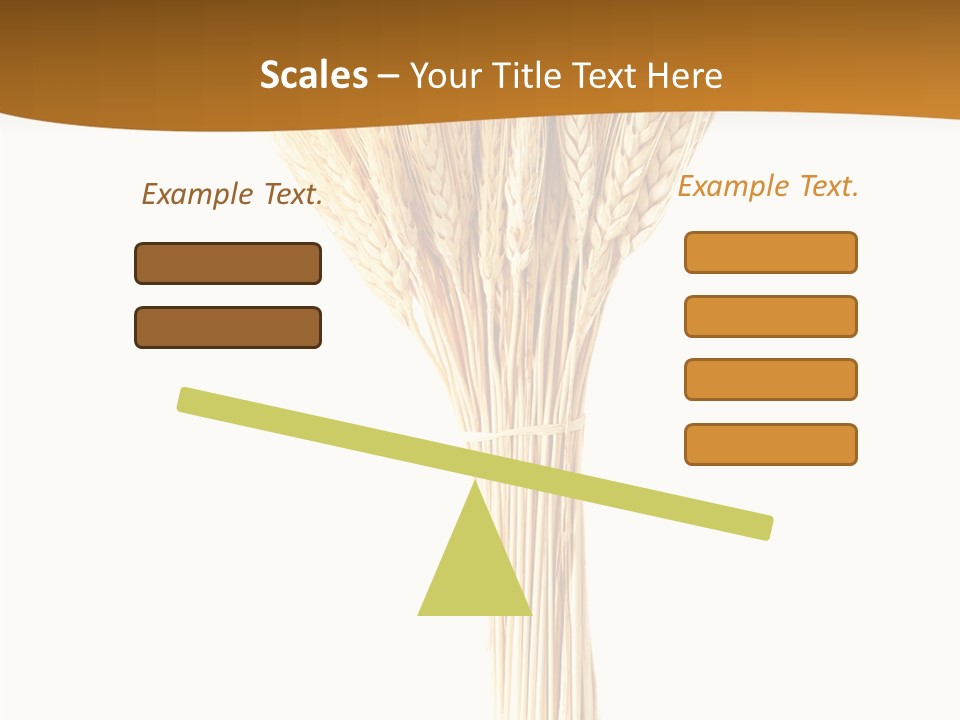 Scales – Your Title Text Here

Example Text.

Example Text.